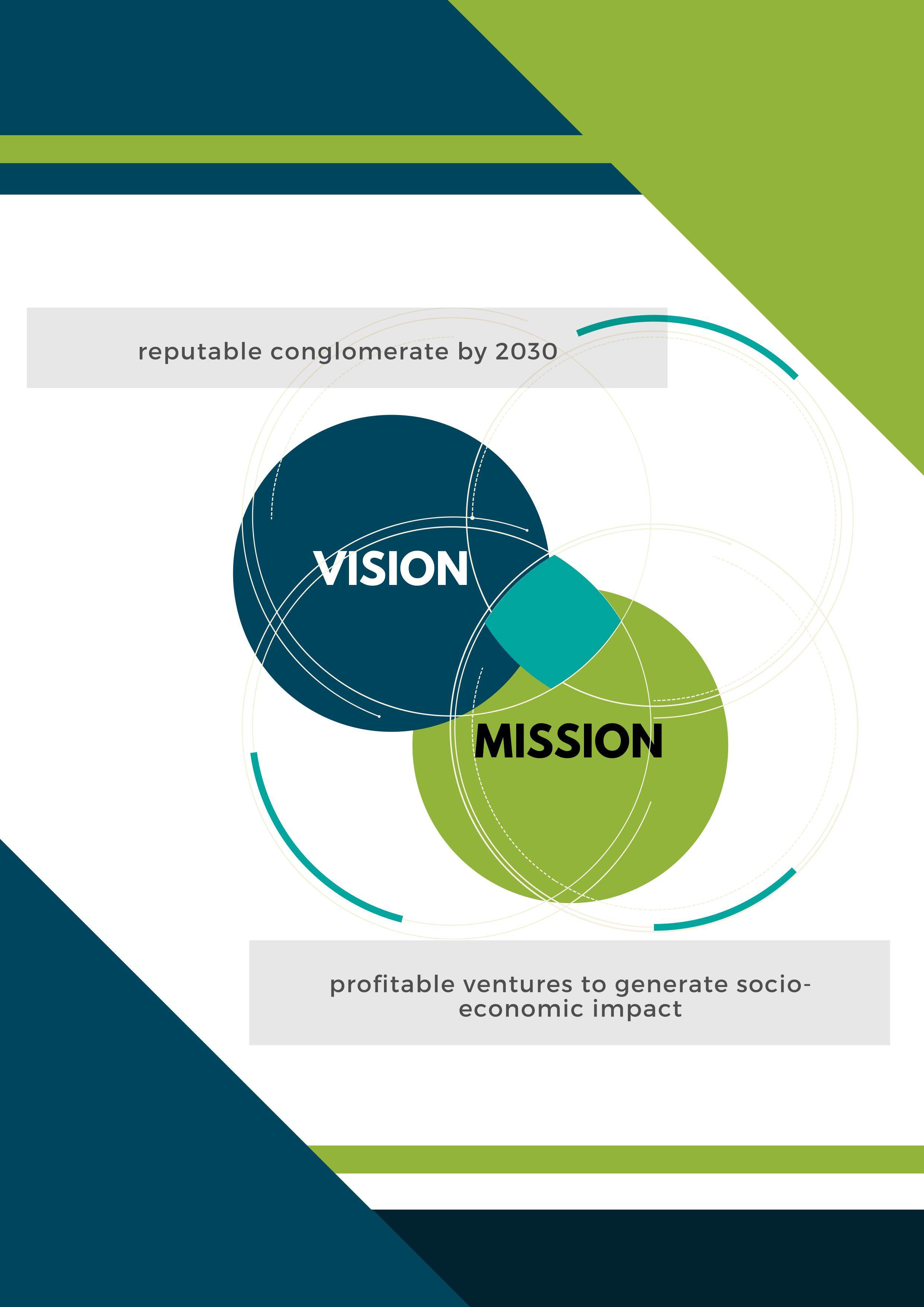 reputable conglomerate by 2030

VISION

MISSION

profitable ventures to generate socio-economic impact